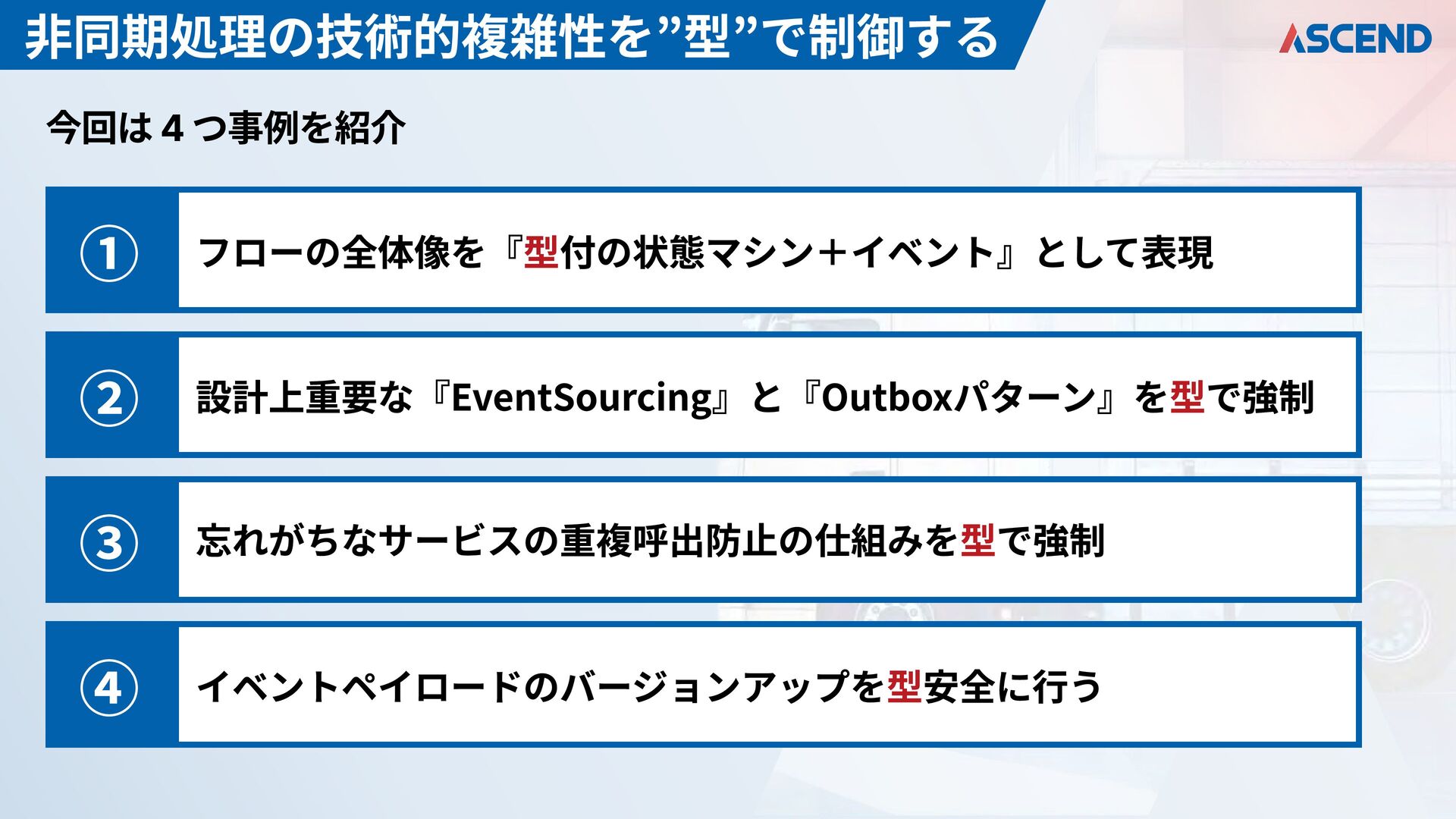 非同期処理の技術的複雑性を”型”で制御する

ASCEND

今回は４つ事例を紹介

①

フローの全体像を『型付の状態マシン+イベント』として表現

②

設計上重要な『EventSourcing』と『Outboxパターン』を型で強制

③

忘れがちなサービスの重複呼出防止の仕組みを型で強制

④

イベントペイロードのバージョンアップを型安全に行う